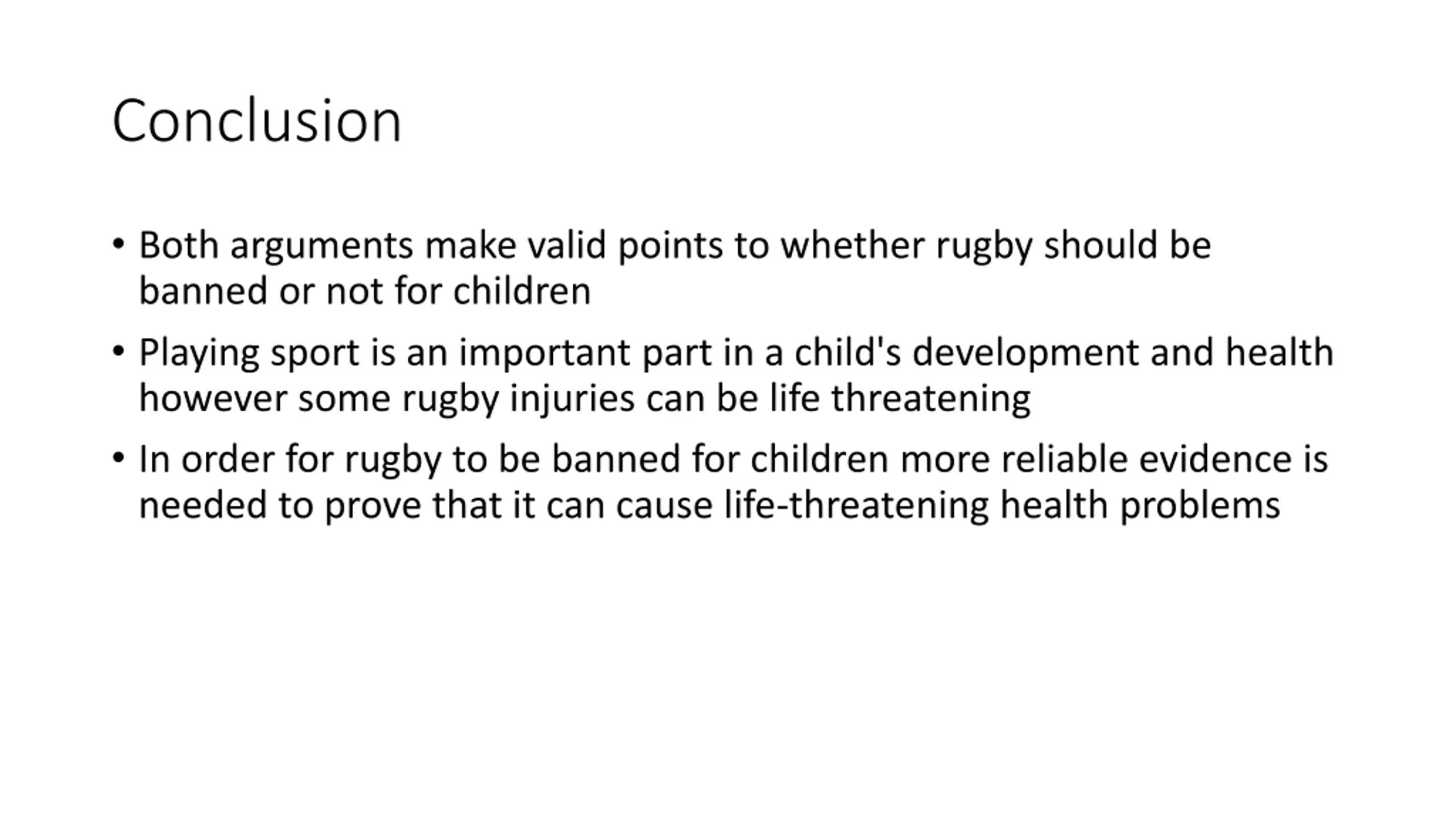 Conclusion

• Both arguments make valid points to whether rugby should be banned or not for children

• Playing sport is an important part in a child's development and health however some rugby injuries can be life threatening

• In order for rugby to be banned for children more reliable evidence is needed to prove that it can cause life-threatening health problems